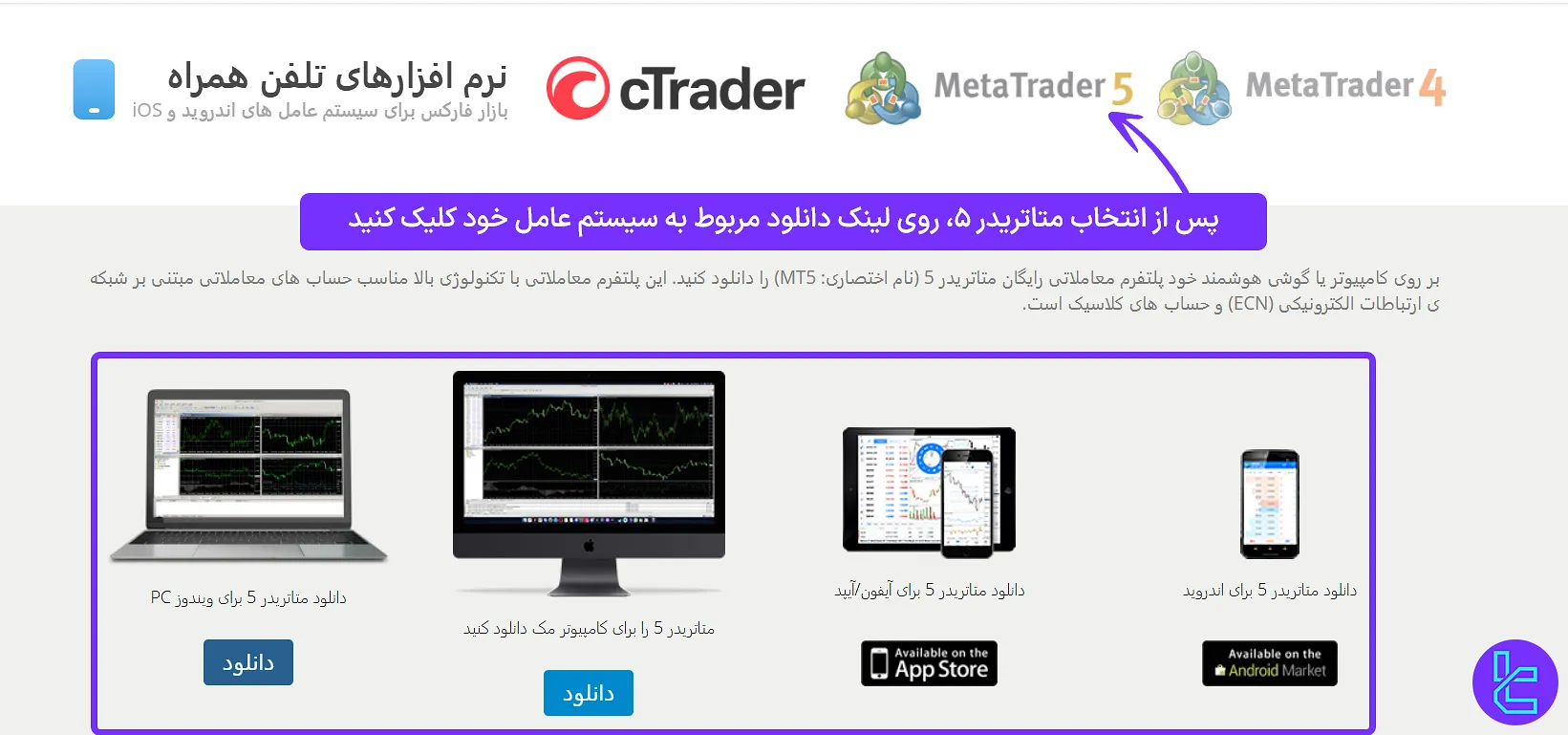 MetaTrader 4

MetaTrader 5

cTrader

نرم افزارهای تلفن همراه
بازار فارکس برای سیستم عامل های اندروید و iOS

پس از انتخاب متاتریدر ۵، روی لینک دانلود مربوط به سیستم عامل خود کلیک کنید

بر روی کامپیوتر یا گوشی هوشمند خود پلتفرم معاملاتی رایگان متاتریدر 5 (نام اختصاری: MT5) را دانلود کنید. این پلتفرم معاملاتی با تکنولوژی بالا مناسب حساب های معاملاتی مبتنی بر شبکه ی ارتباطات الکترونیکی (ECN) و حساب های کلاسیک است.

دانلود متاتریدر 5 برای اندروید

Available on the Android Market

دانلود متاتریدر 5 برای آیفون/آیپد

Available on the App Store

متاتریدر 5 را برای کامپیوتر مک دانلود کنید

دانلود

دانلود متاتریدر 5 برای ویندوز PC

دانلود